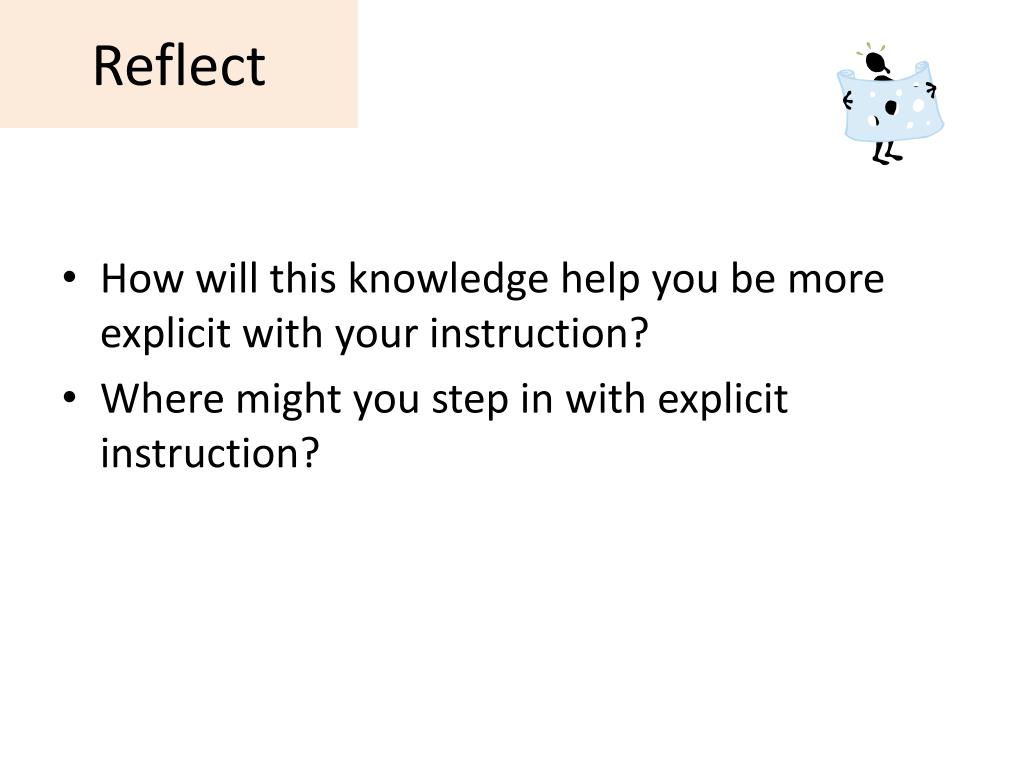 Reflect

• How will this knowledge help you be more explicit with your instruction?
• Where might you step in with explicit instruction?